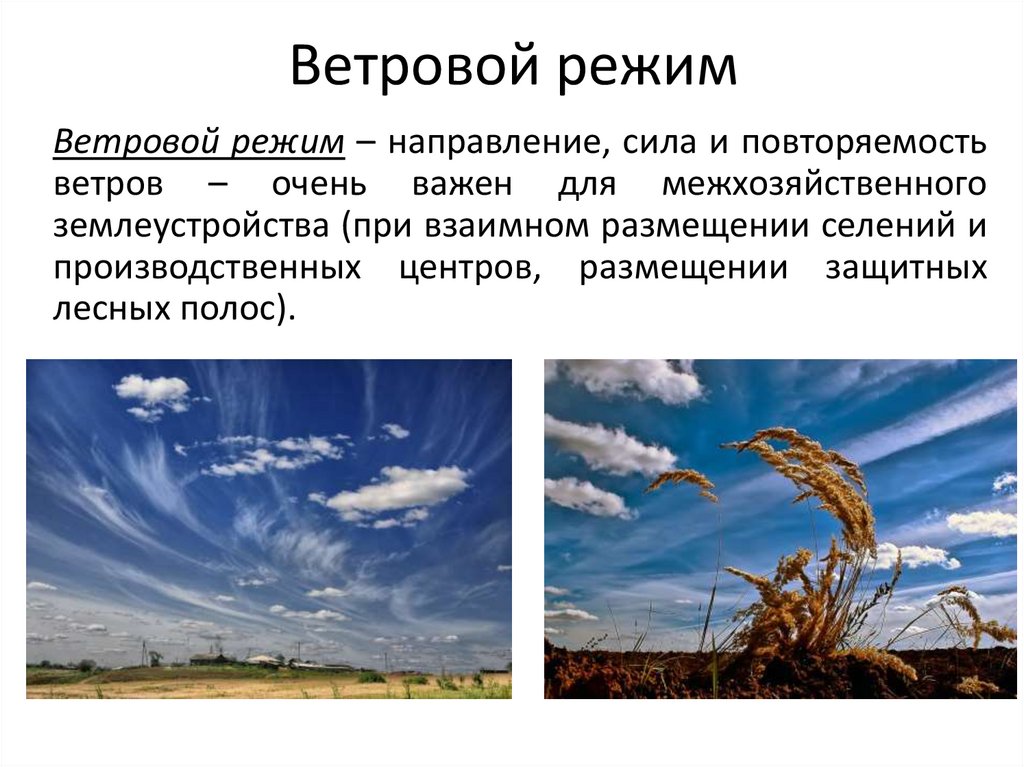 Ветровой режим

Ветровой режим – направление, сила и повторяемость ветров – очень важен для межхозяйственного землеустройства (при взаимном размещении селений и производственных центров, размещении защитных лесных полос).